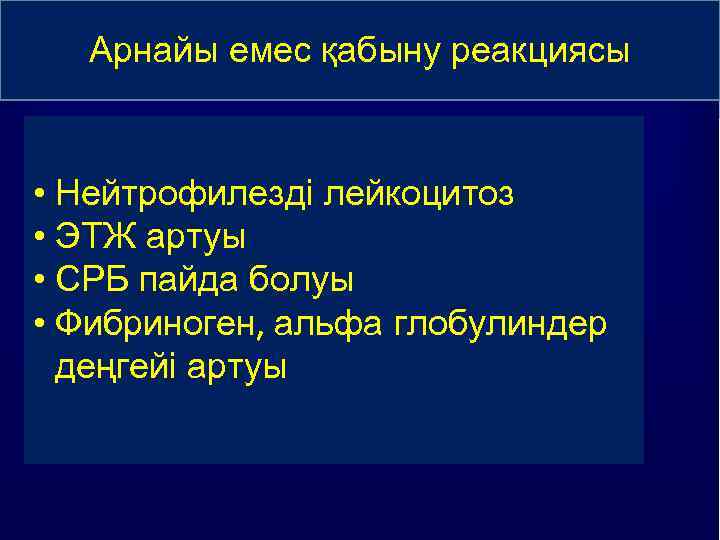 Арнайы емес қабыну реакциясы

• Нейтрофилезді лейкоцитоз
• ЭТЖ артуы
• СРБ пайда болуы
• Фибриноген, альфа глобулиндер деңгейі артуы